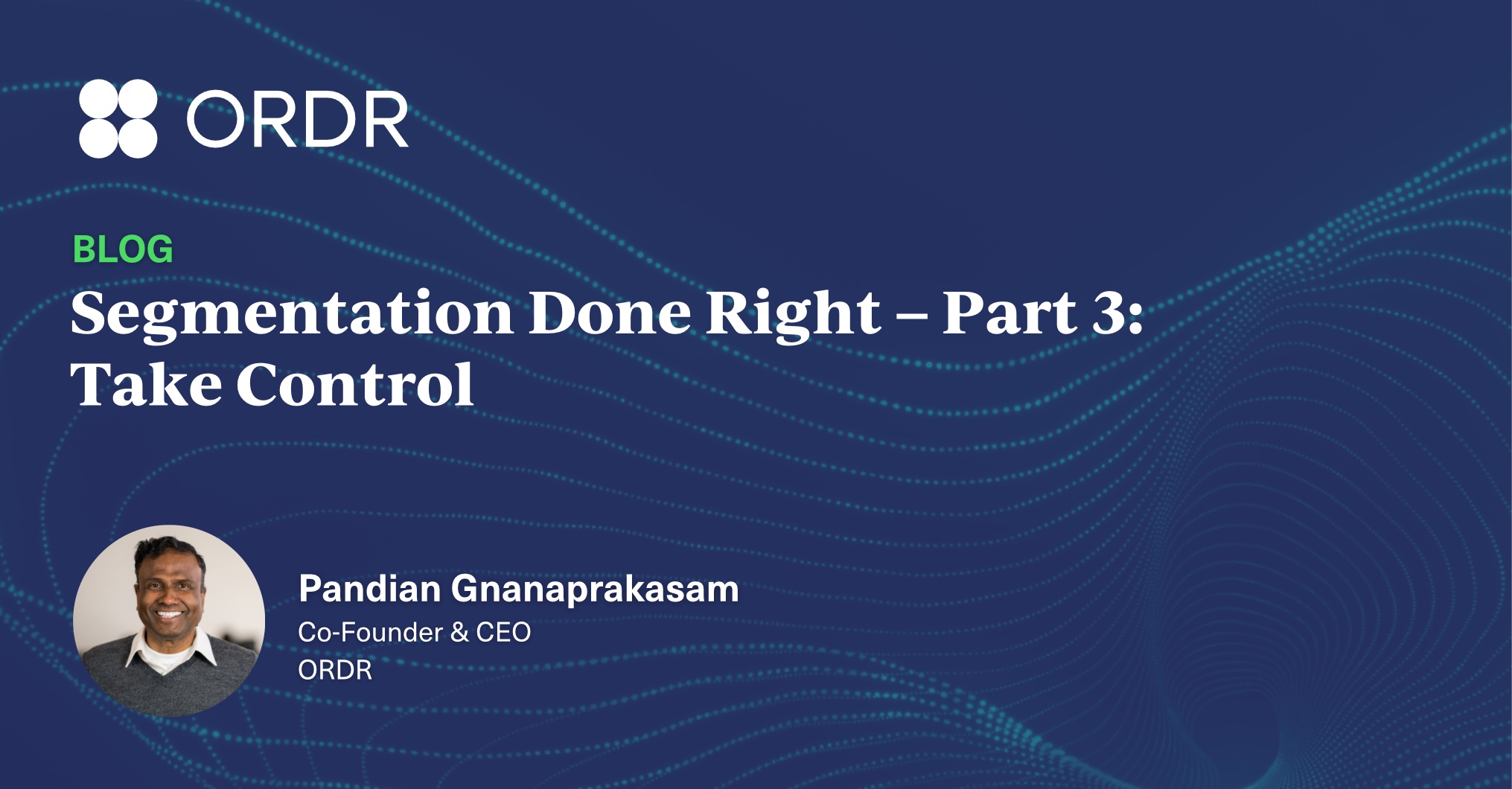 ORDR

BLOG

Segmentation Done Right – Part 3: Take Control

Pandian Gnanaprakasam
Co-Founder & CEO
ORDR